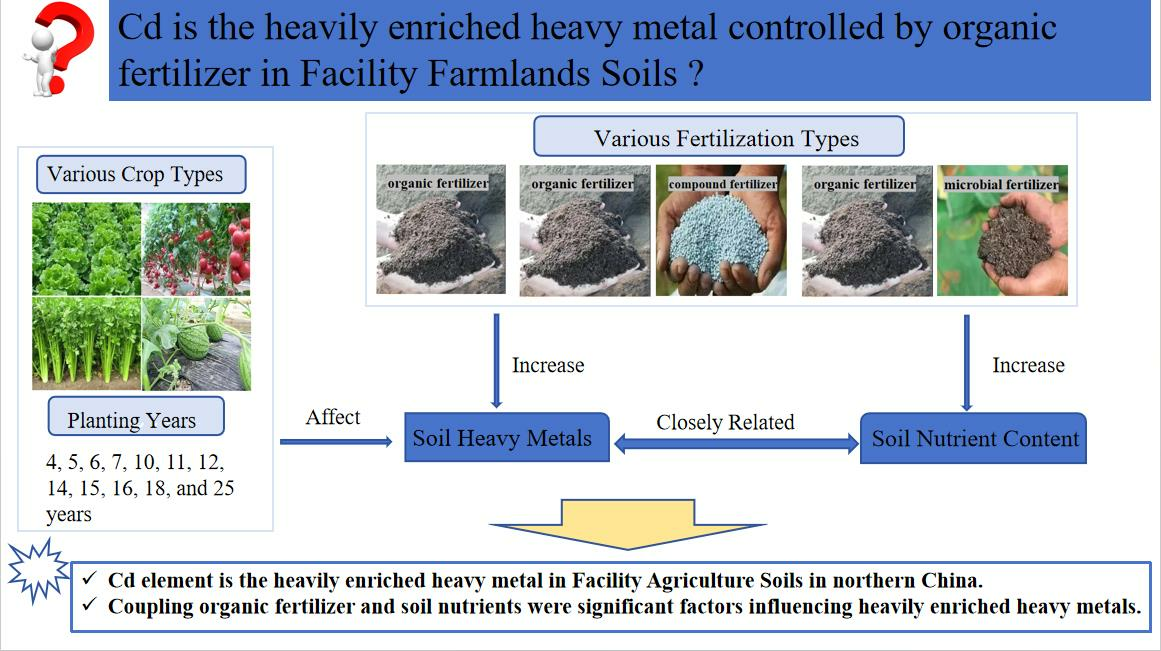 Cd is the heavily enriched heavy metal controlled by organic fertilizer in Facility Farmlands Soils ?

Various Crop Types

Planting Years

4, 5, 6, 7, 10, 11, 12, 14, 15, 16, 18, and 25 years

Various Fertilization Types

organic fertilizer

organic fertilizer

compound fertilizer

organic fertilizer

microbial fertilizer

Increase

Increase

Affect

Soil Heavy Metals

Closely Related

Soil Nutrient Content

✓ Cd element is the heavily enriched heavy metal in Facility Agriculture Soils in northern China.
✓ Coupling organic fertilizer and soil nutrients were significant factors influencing heavily enriched heavy metals.